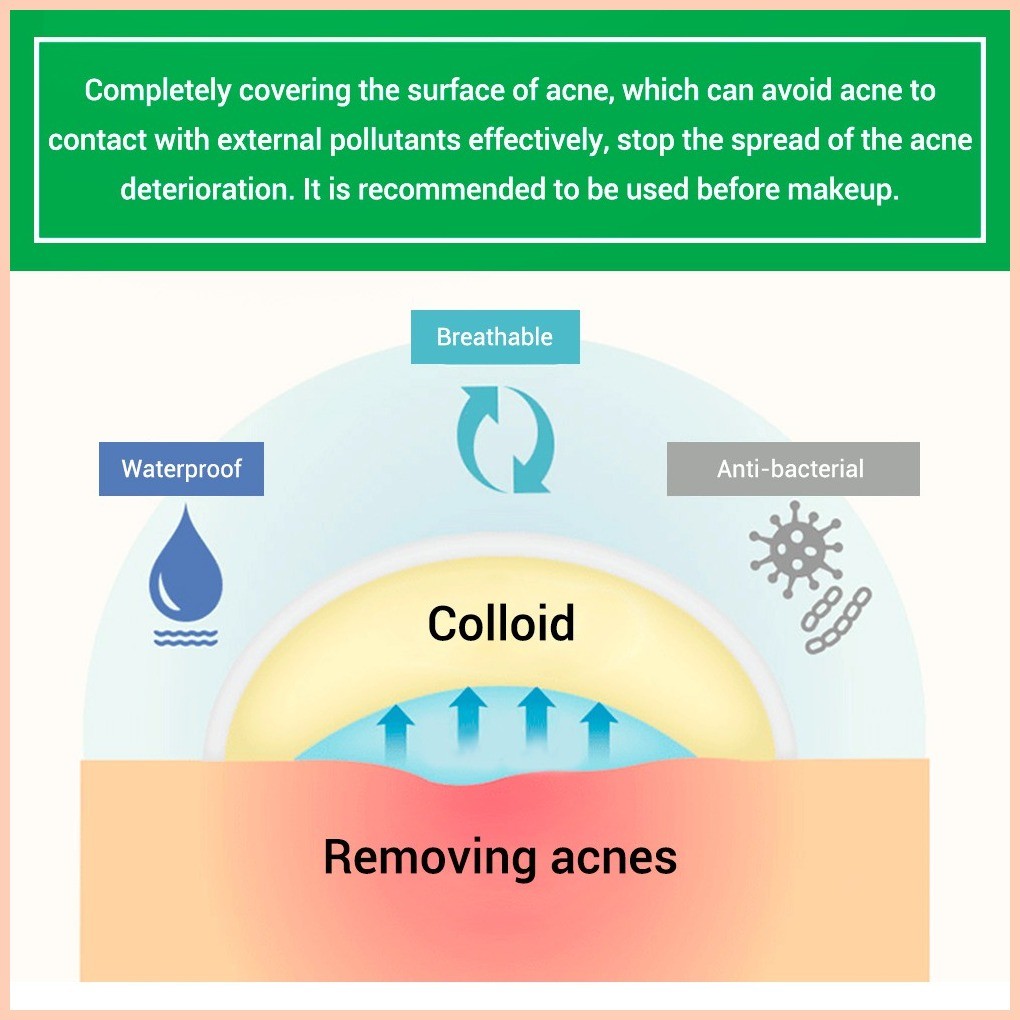 Completely covering the surface of acne, which can avoid acne to contact with external pollutants effectively, stop the spread of the acne deterioration. It is recommended to be used before makeup.

Breathable

Waterproof

Anti-bacterial

Colloid

Removing acnes